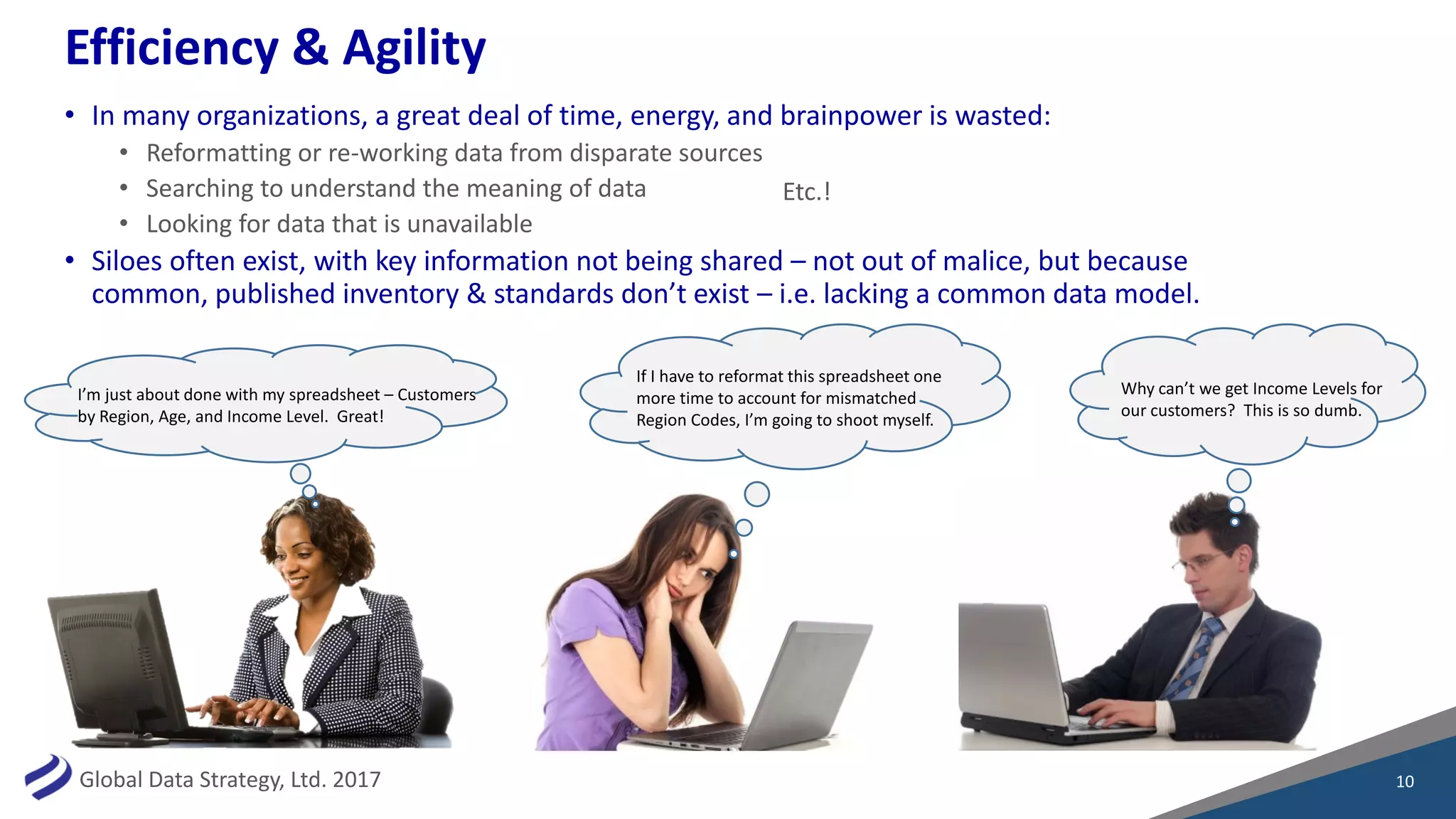 Efficiency & Agility

• In many organizations, a great deal of time, energy, and brainpower is wasted:
  • Reformatting or re-working data from disparate sources
  • Searching to understand the meaning of data
  • Looking for data that is unavailable

Etc.!

• Siloes often exist, with key information not being shared – not out of malice, but because common, published inventory & standards don't exist – i.e. lacking a common data model.

I'm just about done with my spreadsheet – Customers by Region, Age, and Income Level. Great!

If I have to reformat this spreadsheet one more time to account for mismatched Region Codes, I'm going to shoot myself.

Why can't we get Income Levels for our customers? This is so dumb.

Global Data Strategy, Ltd. 2017

10